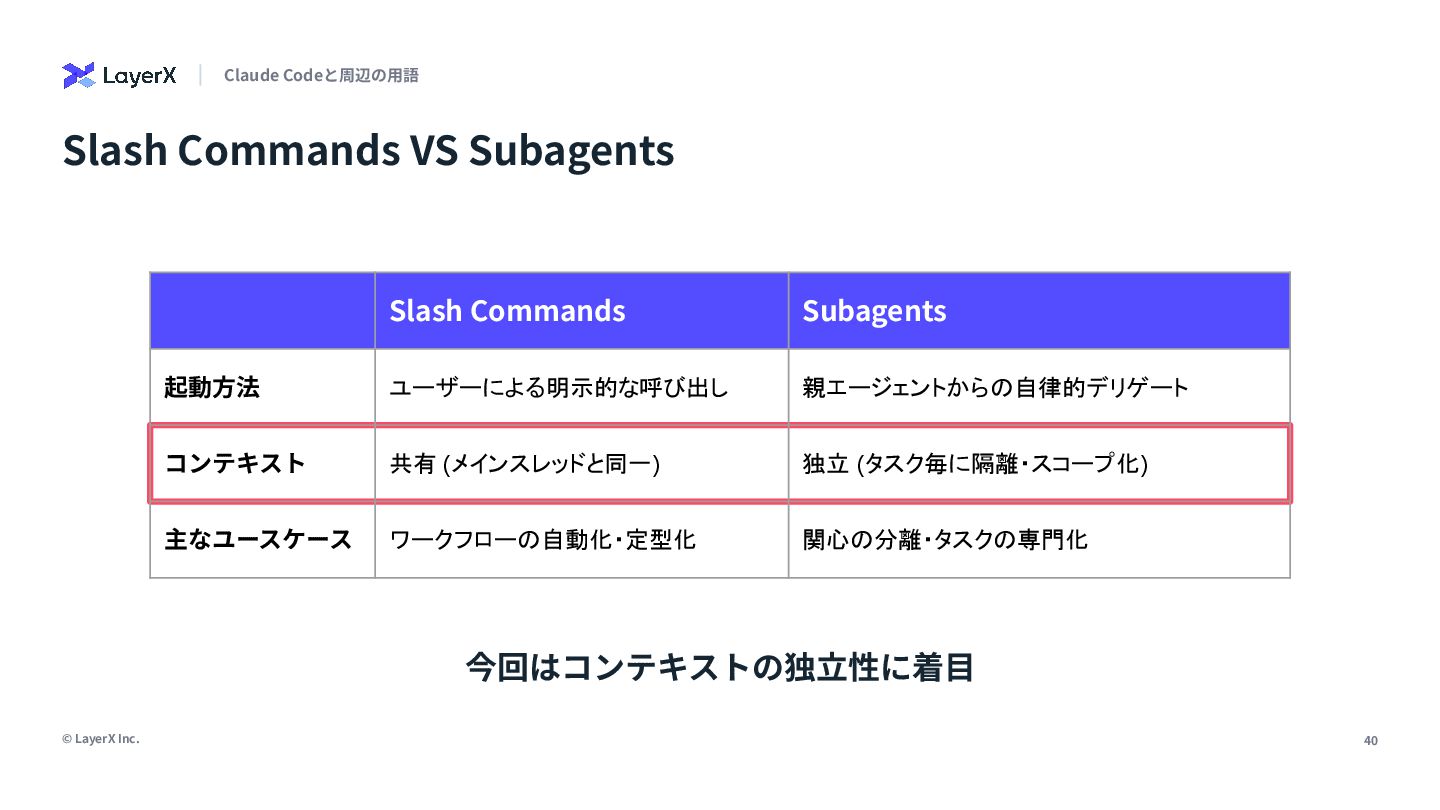 LayerX | Claude Codeと周辺の用語

Slash Commands VS Subagents

| | Slash Commands | Subagents |
|---|---|---|
| 起動方法 | ユーザーによる明示的な呼び出し | 親エージェントからの自律的デリゲート |
| コンテキスト | 共有 (メインスレッドと同一) | 独立 (タスク毎に隔離・スコープ化) |
| 主なユースケース | ワークフローの自動化・定型化 | 関心の分離・タスクの専門化 |

今回はコンテキストの独立性に着目

© LayerX Inc.

40